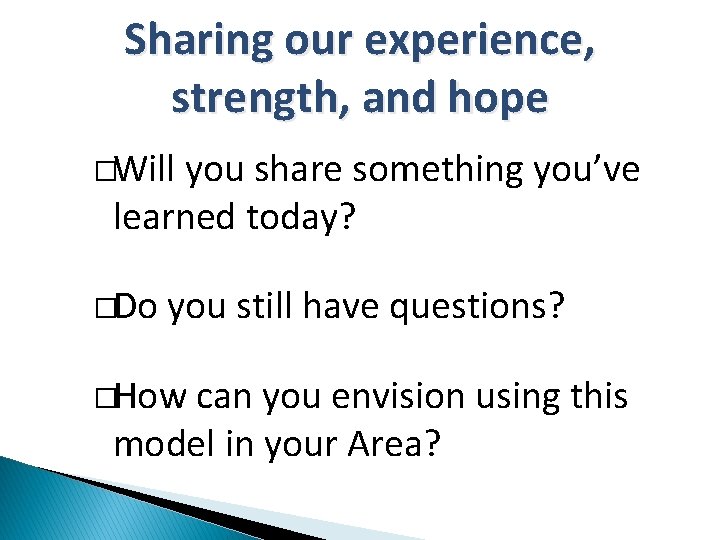 Sharing our experience, strength, and hope

□Will you share something you've learned today?

□Do you still have questions?

□How can you envision using this model in your Area?